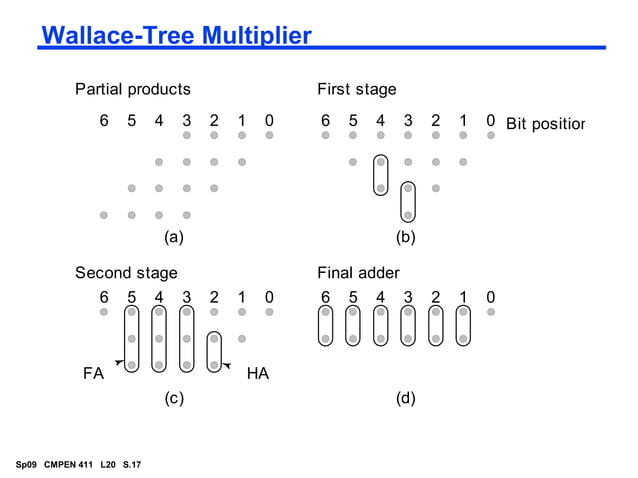 Wallace-Tree Multiplier

Partial products

6 5 4 3 2 1 0

(a)

First stage

6 5 4 3 2 1 0 Bit positior

(b)

Second stage

6 5 4 3 2 1 0

FA

HA

(c)

Final adder

6 5 4 3 2 1 0

(d)

Sp09 CMPEN 411 L20 S.17